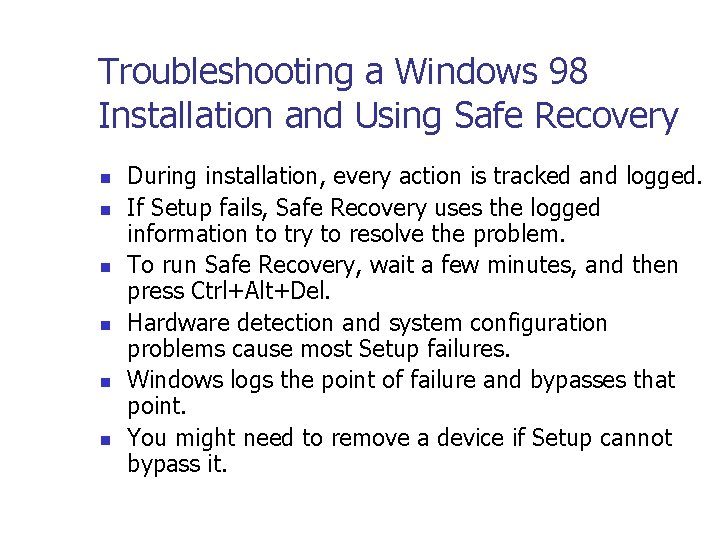 Troubleshooting a Windows 98 Installation and Using Safe Recovery

- During installation, every action is tracked and logged.
- If Setup fails, Safe Recovery uses the logged information to try to resolve the problem.
- To run Safe Recovery, wait a few minutes, and then press Ctrl+Alt+Del.
- Hardware detection and system configuration problems cause most Setup failures.
- Windows logs the point of failure and bypasses that point.
- You might need to remove a device if Setup cannot bypass it.